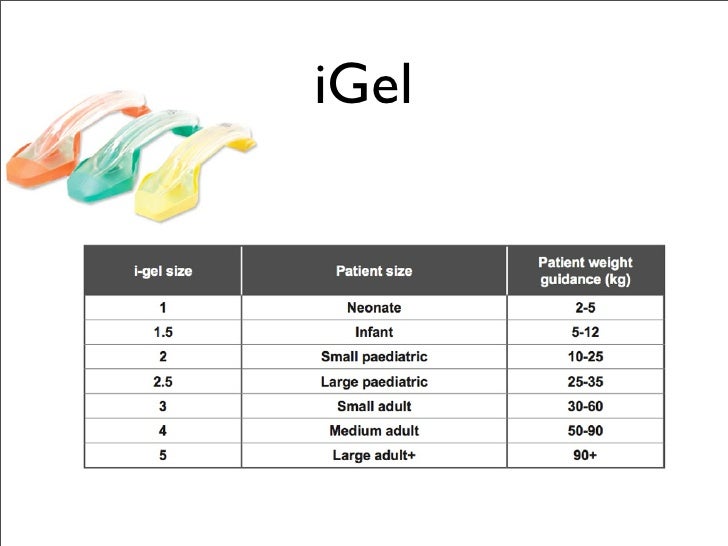 iGel

| i-gel size | Patient size | Patient weight guidance (kg) |
|---|---|---|
| 1 | Neonate | 2-5 |
| 1.5 | Infant | 5-12 |
| 2 | Small paediatric | 10-25 |
| 2.5 | Large paediatric | 25-35 |
| 3 | Small adult | 30-60 |
| 4 | Medium adult | 50-90 |
| 5 | Large adult+ | 90+ |